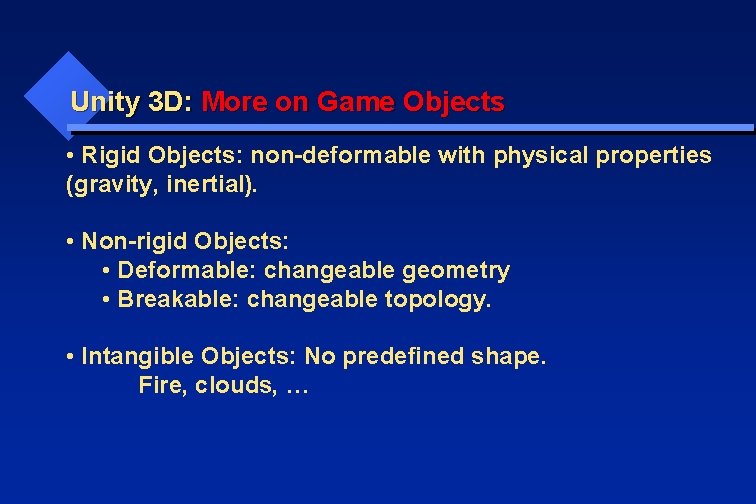 Unity 3D: More on Game Objects

• Rigid Objects: non-deformable with physical properties (gravity, inertial).

• Non-rigid Objects:
• Deformable: changeable geometry
• Breakable: changeable topology.

• Intangible Objects: No predefined shape.
Fire, clouds, …